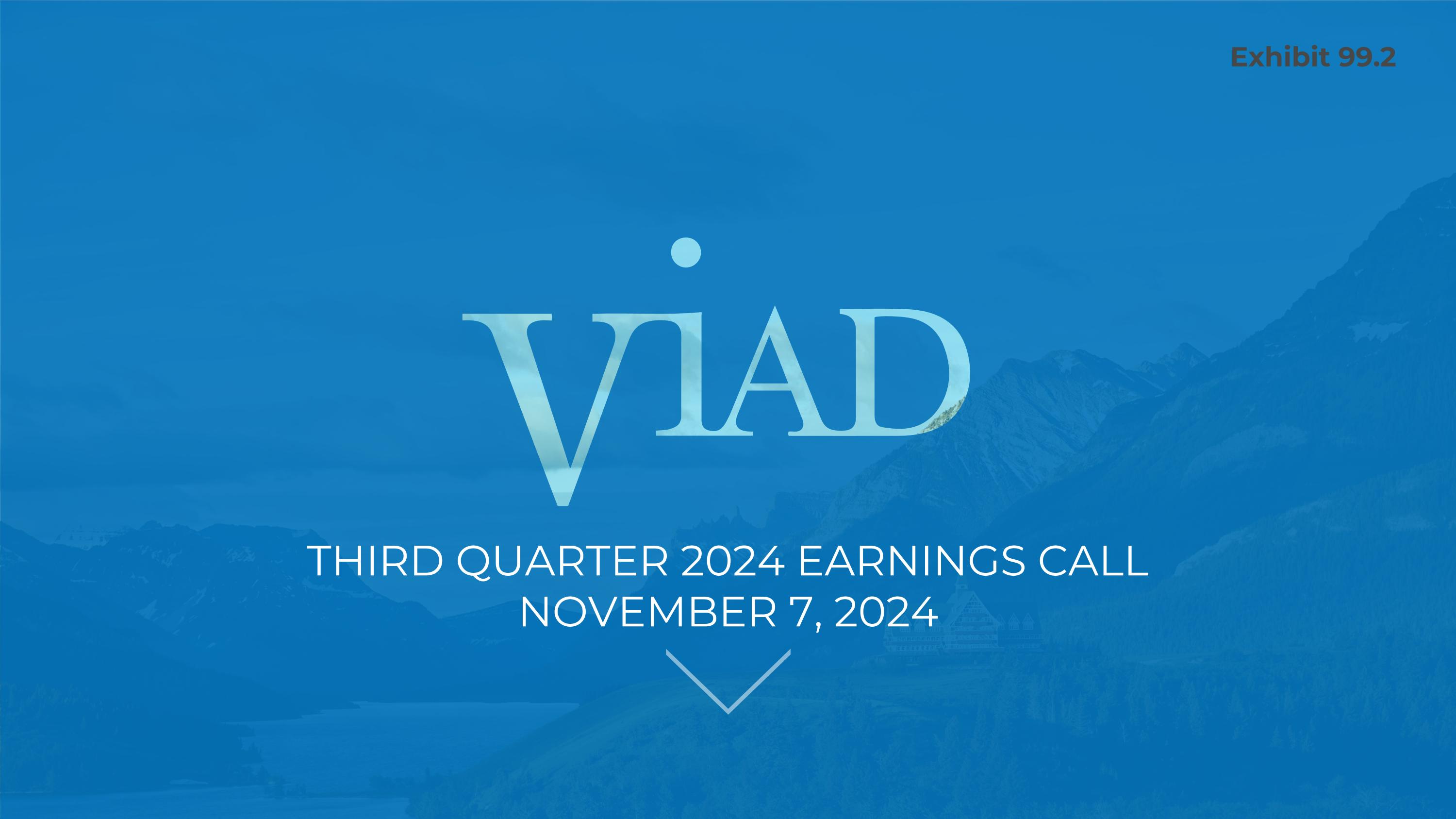 Exhibit 99.2

ViAD

THIRD QUARTER 2024 EARNINGS CALL
NOVEMBER 7, 2024